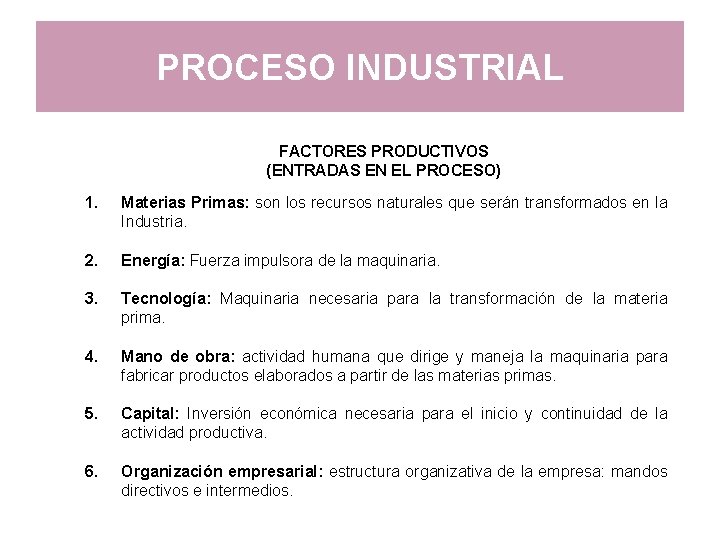 PROCESO INDUSTRIAL

FACTORES PRODUCTIVOS
(ENTRADAS EN EL PROCESO)

1. Materias Primas: son los recursos naturales que serán transformados en la Industria.

2. Energía: Fuerza impulsora de la maquinaria.

3. Tecnología: Maquinaria necesaria para la transformación de la materia prima.

4. Mano de obra: actividad humana que dirige y maneja la maquinaria para fabricar productos elaborados a partir de las materias primas.

5. Capital: Inversión económica necesaria para el inicio y continuidad de la actividad productiva.

6. Organización empresarial: estructura organizativa de la empresa: mandos directivos e intermedios.